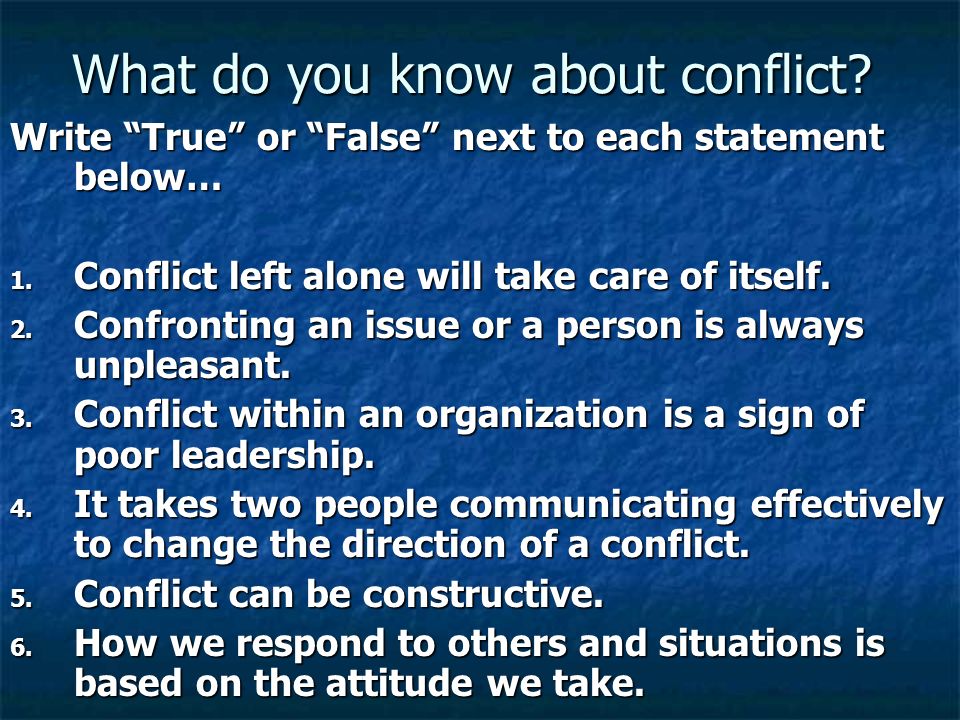 What do you know about conflict?

Write “True” or “False” next to each statement below…

1. Conflict left alone will take care of itself.
2. Confronting an issue or a person is always unpleasant.
3. Conflict within an organization is a sign of poor leadership.
4. It takes two people communicating effectively to change the direction of a conflict.
5. Conflict can be constructive.
6. How we respond to others and situations is based on the attitude we take.